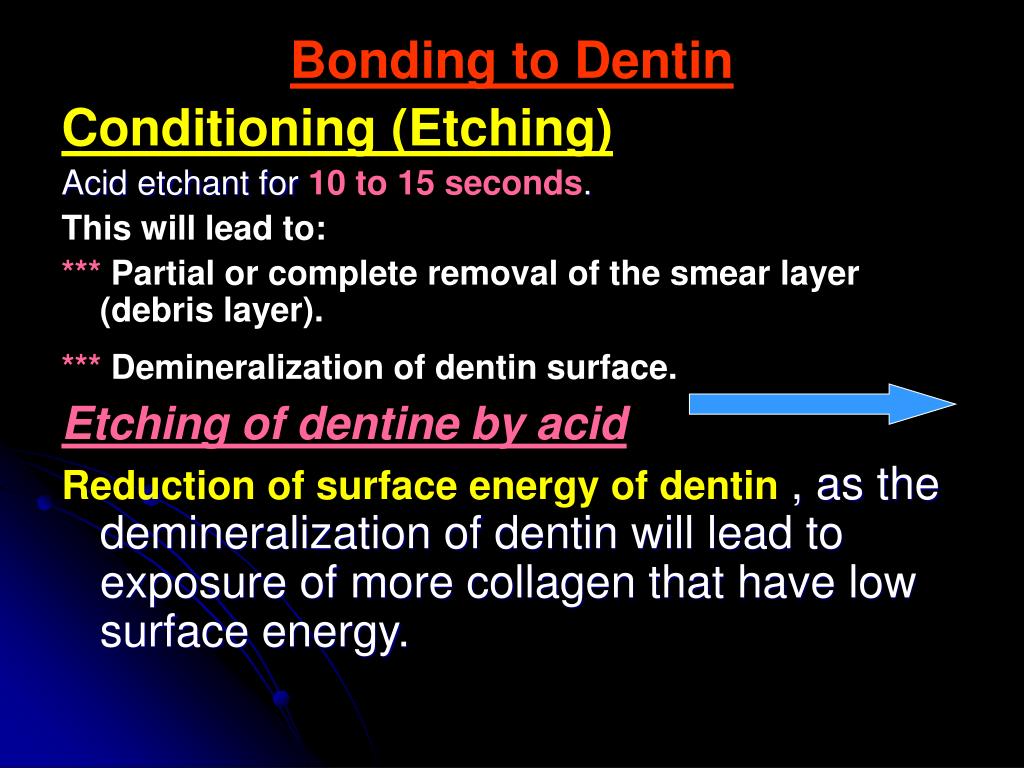 Bonding to Dentin

Conditioning (Etching)

Acid etchant for 10 to 15 seconds.

This will lead to:

*** Partial or complete removal of the smear layer (debris layer).

*** Demineralization of dentin surface.

Etching of dentine by acid

Reduction of surface energy of dentin , as the demineralization of dentin will lead to exposure of more collagen that have low surface energy.